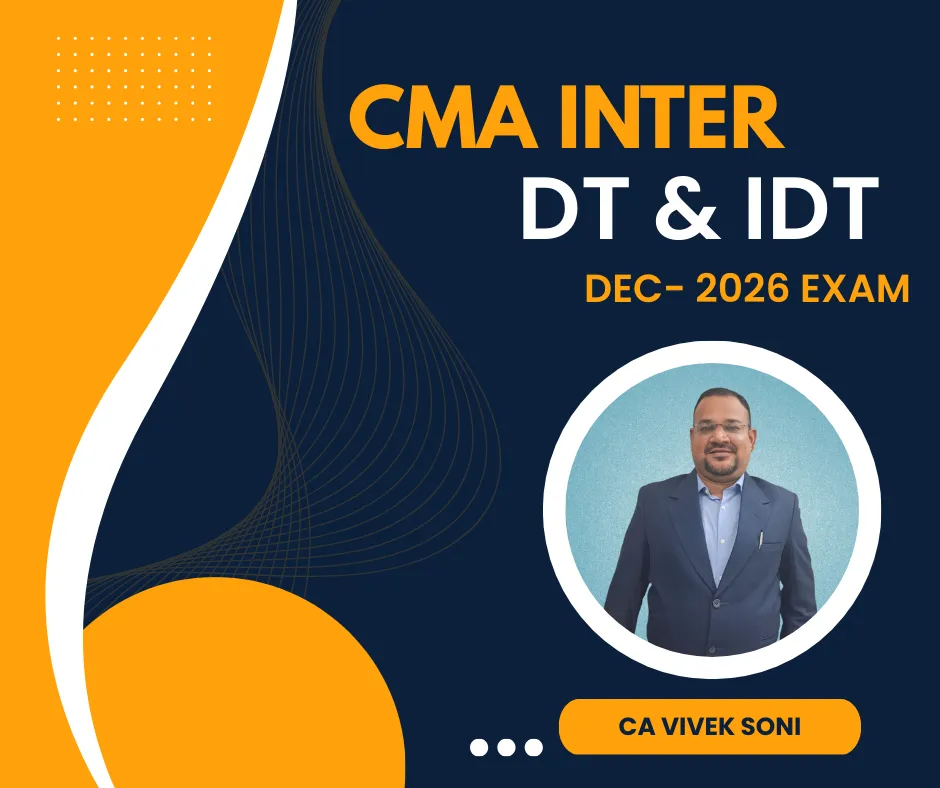 CMA INTER
DT & IDT
DEC- 2026 EXAM

CA VIVEK SONI